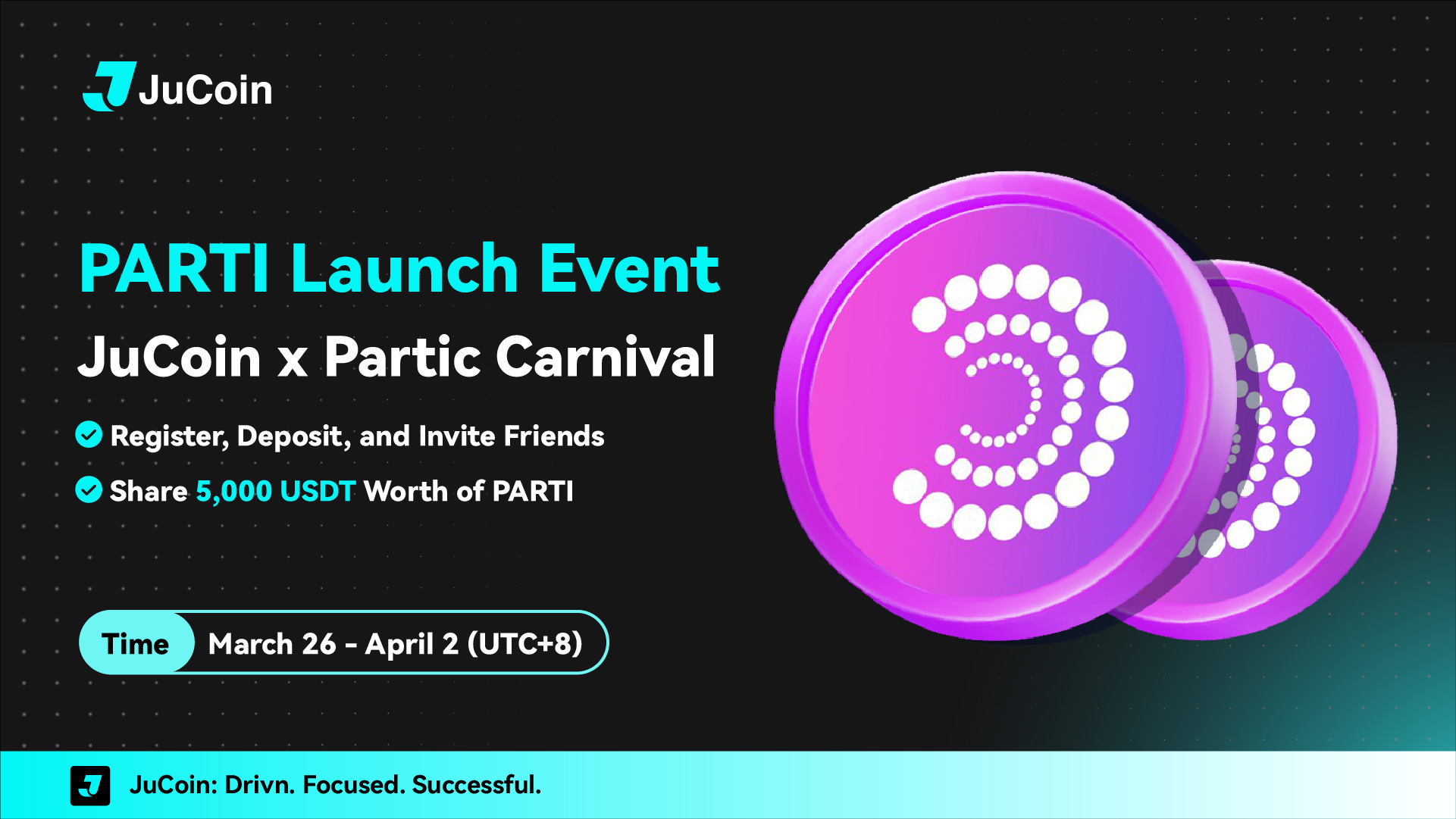 JuCoin

PARTI Launch Event

JuCoin x Partic Carnival

Register, Deposit, and Invite Friends

Share 5,000 USDT Worth of PARTI

Time March 26 - April 2 (UTC+8)

JuCoin: Drivn. Focused. Successful.